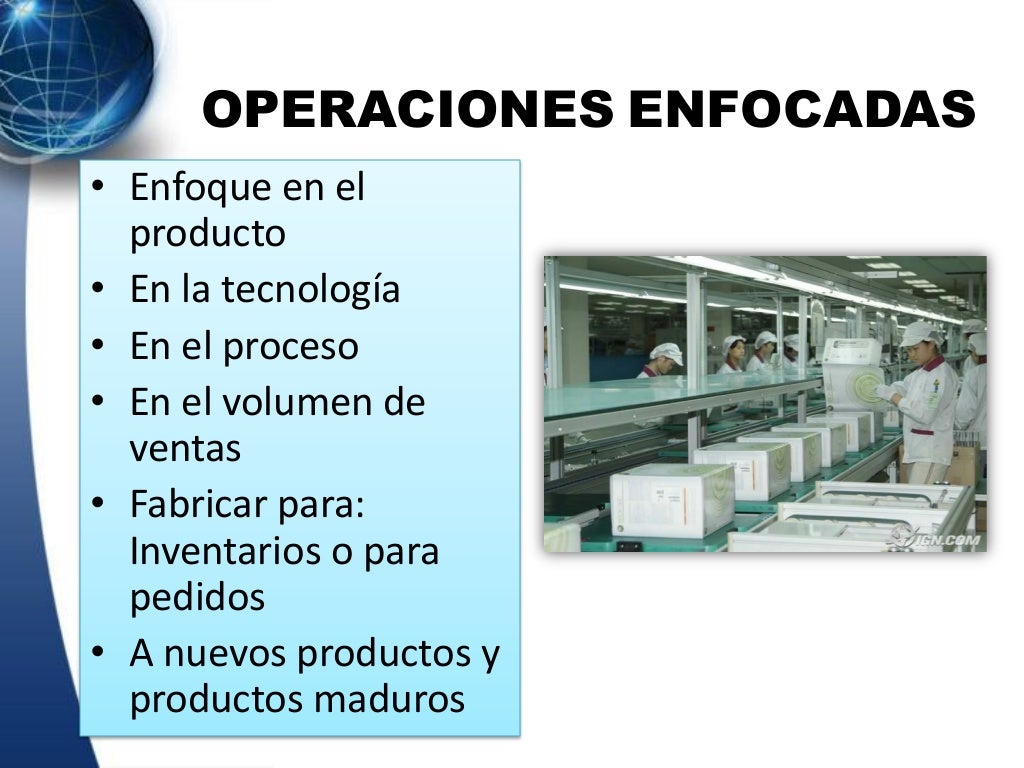 OPERACIONES ENFOCADAS

• Enfoque en el producto
• En la tecnología
• En el proceso
• En el volumen de ventas
• Fabricar para: Inventarios o para pedidos
• A nuevos productos y productos maduros

IGN.COM